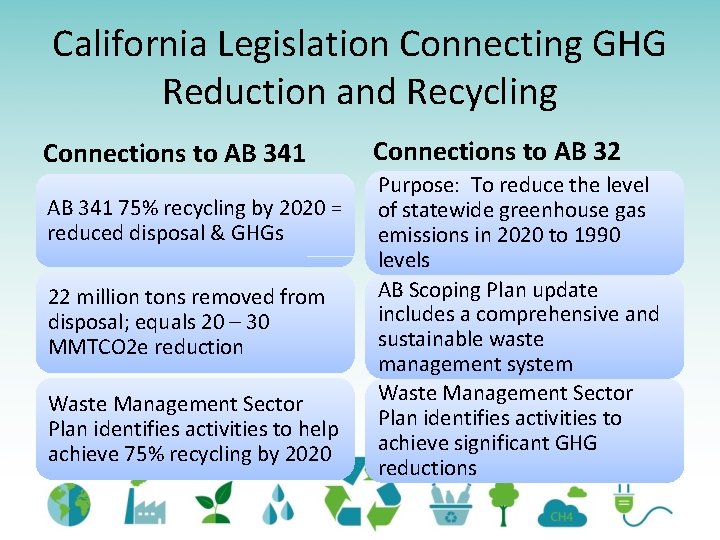 California Legislation Connecting GHG Reduction and Recycling

Connections to AB 341

AB 341 75% recycling by 2020 = reduced disposal & GHGs

22 million tons removed from disposal; equals 20 – 30 MMTCO2e reduction

Waste Management Sector Plan identifies activities to help achieve 75% recycling by 2020

Connections to AB 32

Purpose: To reduce the level of statewide greenhouse gas emissions in 2020 to 1990 levels

AB Scoping Plan update includes a comprehensive and sustainable waste management system

Waste Management Sector Plan identifies activities to achieve significant GHG reductions

CH4